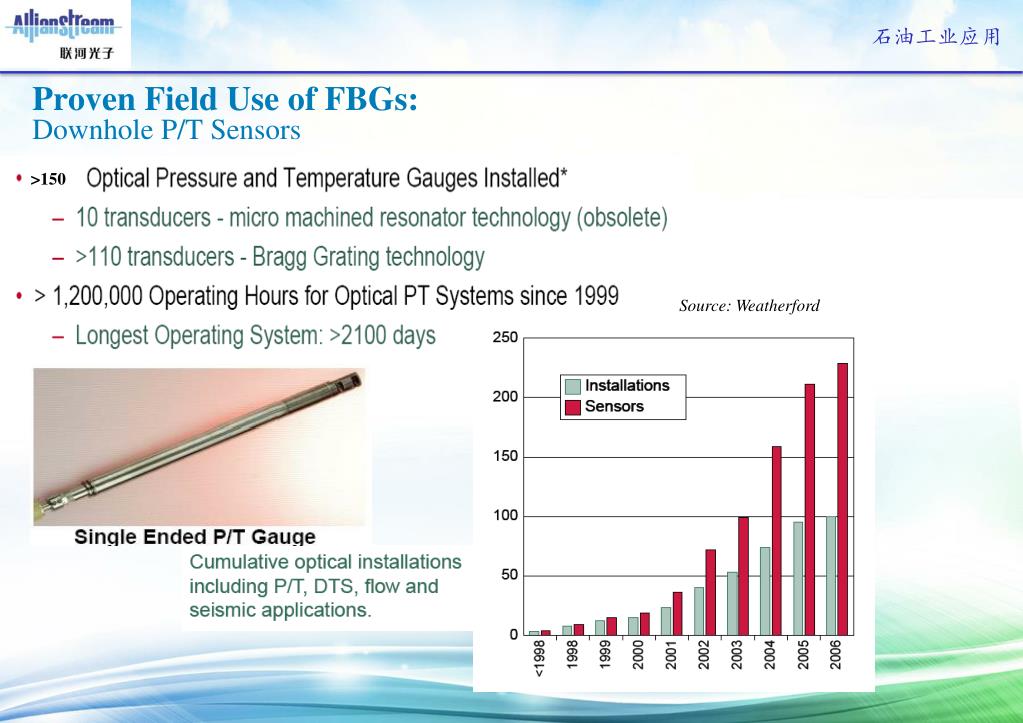 AllianStream
联河光子

石油工业应用

Proven Field Use of FBGs:
Downhole P/T Sensors

• >150 Optical Pressure and Temperature Gauges Installed*
– 10 transducers - micro machined resonator technology (obsolete)
– >110 transducers - Bragg Grating technology
• > 1,200,000 Operating Hours for Optical PT Systems since 1999
– Longest Operating System: >2100 days

Source: Weatherford

Single Ended P/T Gauge

Cumulative optical installations including P/T, DTS, flow and seismic applications.

250
200
150
100
50
0

Installations
Sensors

<1998
1998
1999
2000
2001
2002
2003
2004
2005
2006